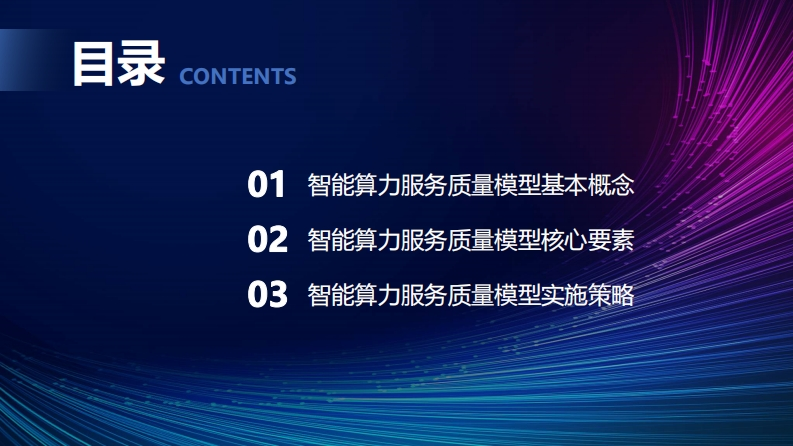 目录 CONTENTS

01 智能算力服务质量模型基本概念

02 智能算力服务质量模型核心要素

03 智能算力服务质量模型实施策略